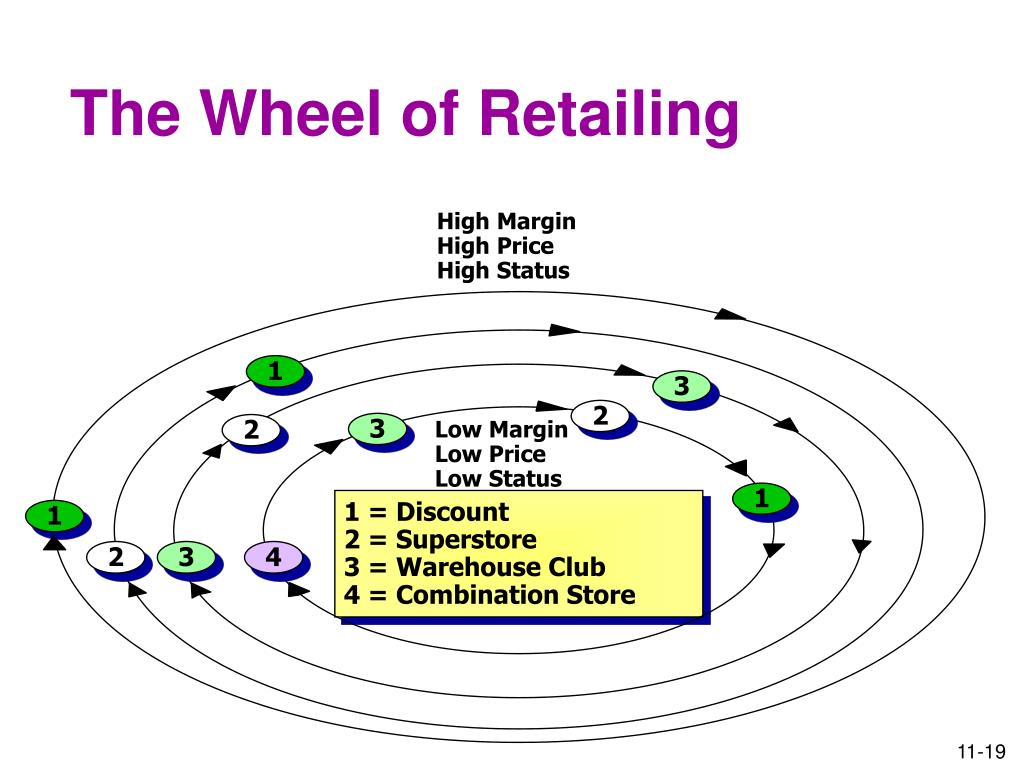 The Wheel of Retailing

High Margin
High Price
High Status

1

3

2

3

2

Low Margin
Low Price
Low Status

1

1

2

3

4

1 = Discount
2 = Superstore
3 = Warehouse Club
4 = Combination Store

11-19